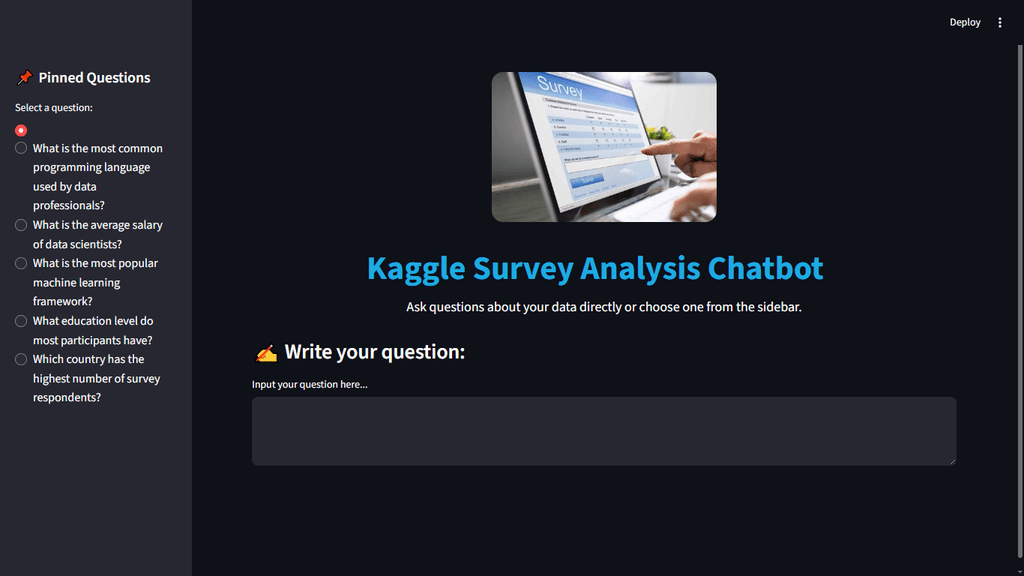 📌 Pinned Questions

Select a question:

What is the most common programming language used by data professionals?

What is the average salary of data scientists?

What is the most popular machine learning framework?

What education level do most participants have?

Which country has the highest number of survey respondents?

Deploy

Survey

Kaggle Survey Analysis Chatbot

Ask questions about your data directly or choose one from the sidebar.

✍️ Write your question:

Input your question here...